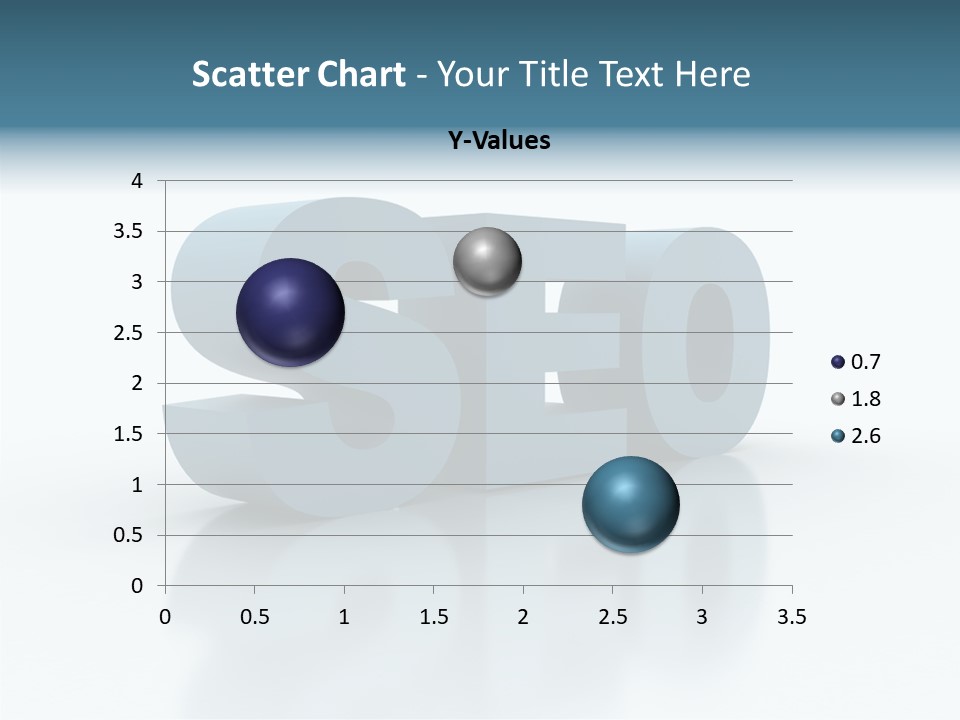 Scatter Chart - Your Title Text Here

Y-Values

4
3.5
3
2.5
2
1.5
1
0.5
0

0 0.5 1 1.5 2 2.5 3 3.5

0.7
1.8
2.6

SEO